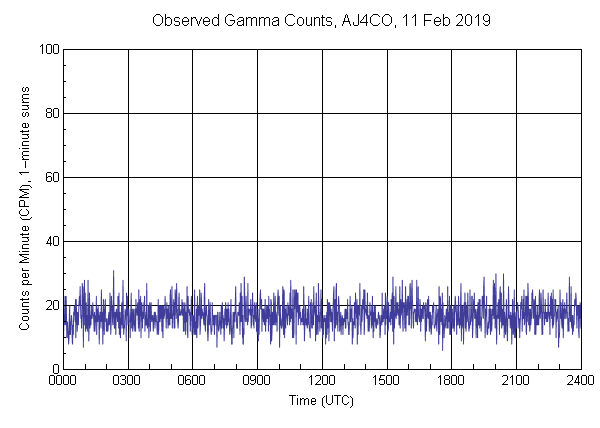 Observed Gamma Counts, AJ4CO, 11 Feb 2019

Counts per Minute (CPM), 1-minute sums

100
80
60
40
20
0

0000 0300 0600 0900 1200 1500 1800 2100 2400

Time (UTC)